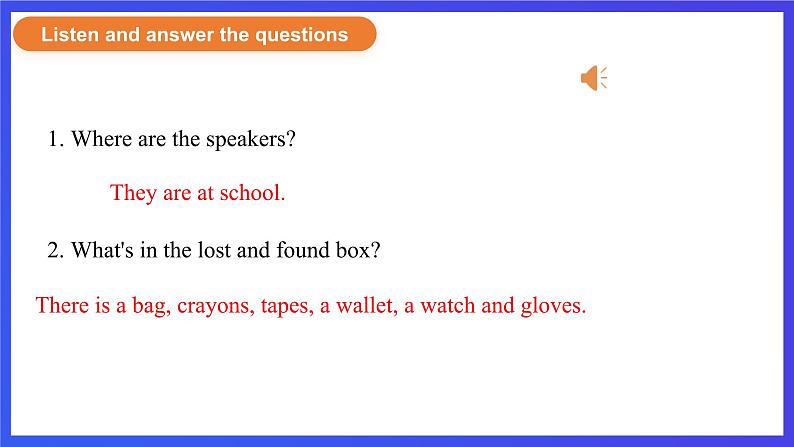 Listen and answer the questions

1. Where are the speakers?

They are at school.

2. What's in the lost and found box?

There is a bag, crayons, tapes, a wallet, a watch and gloves.